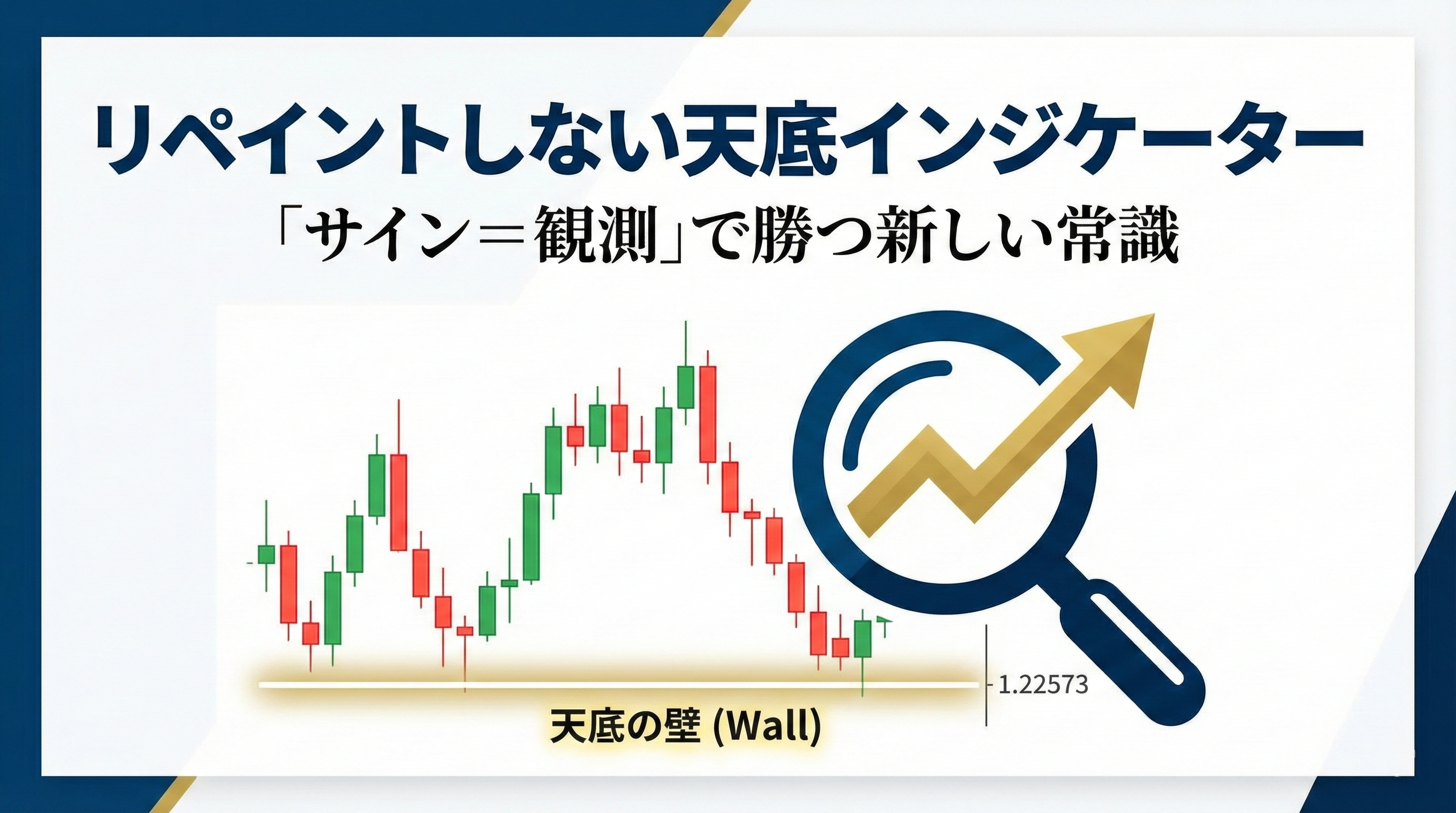 リペイントしない天底インジケーター

「サイン＝観測」で勝つ新しい常識

1.22573

天底の壁 (Wall)